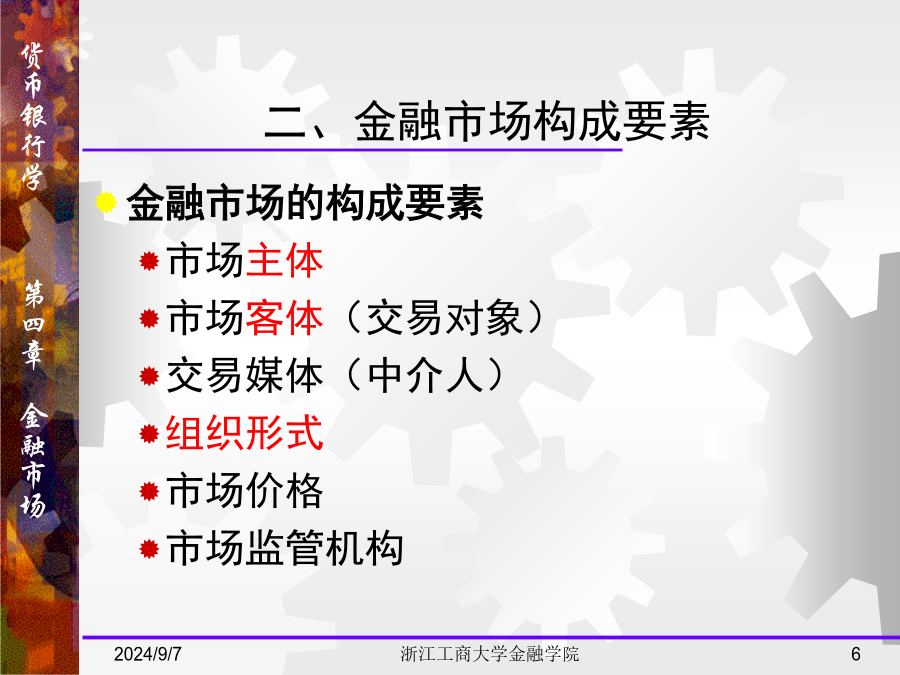 货币银行学

第四章 金融市场

二、金融市场构成要素

金融市场的构成要素

市场主体

市场客体（交易对象）

交易媒体（中介人）

组织形式

市场价格

市场监管机构

2024/9/7

浙江工商大学金融学院

6